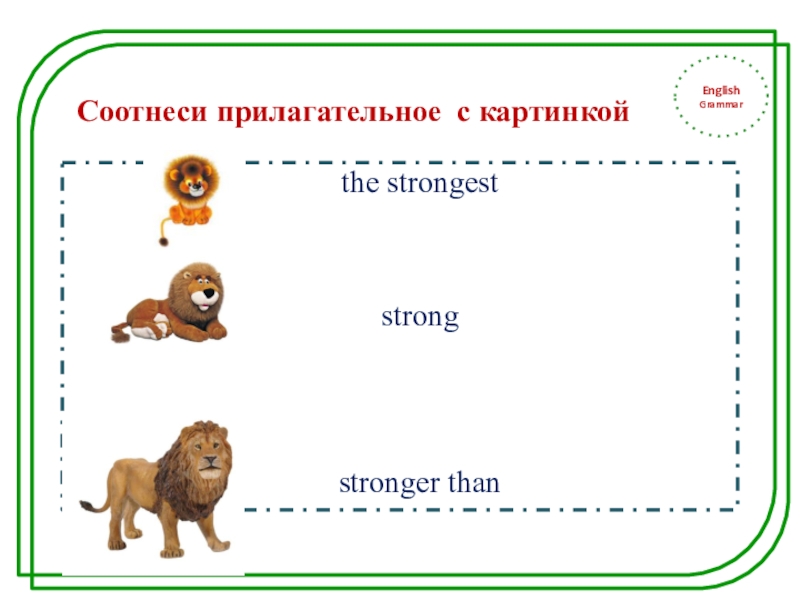 Соотнеси прилагательное с картинкой

English
Grammar

the strongest

strong

stronger than